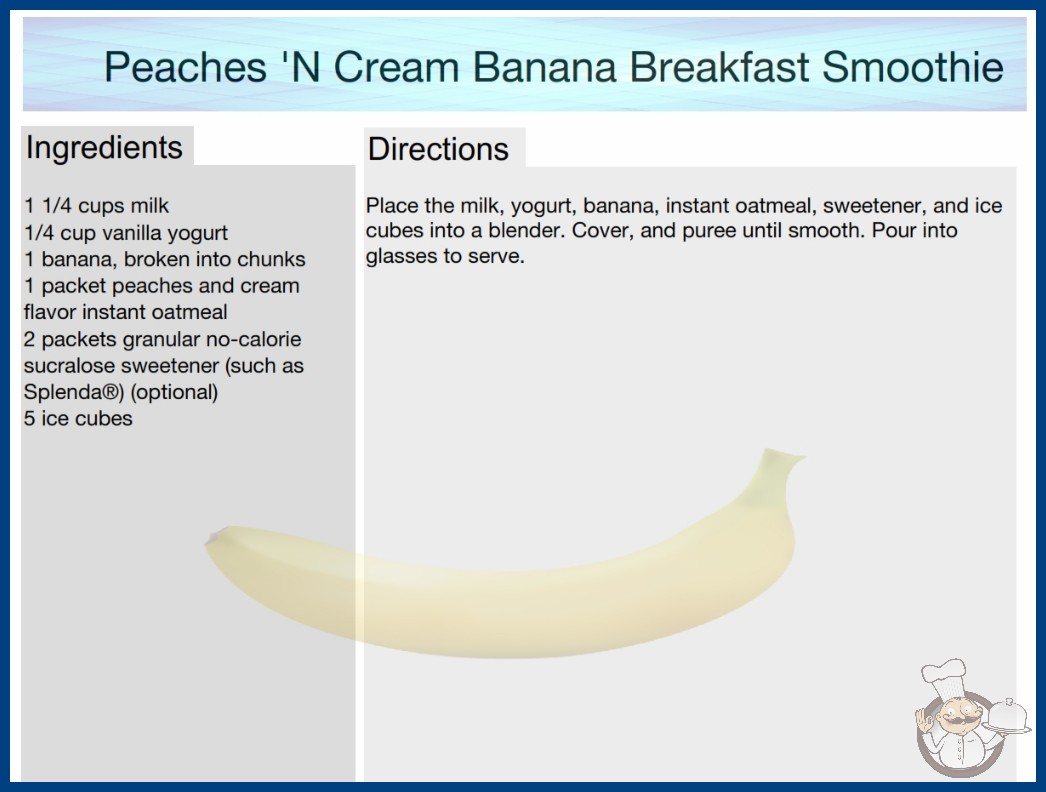 Peaches 'N Cream Banana Breakfast Smoothie

Ingredients

1 1/4 cups milk
1/4 cup vanilla yogurt
1 banana, broken into chunks
1 packet peaches and cream flavor instant oatmeal
2 packets granular no-calorie sucralose sweetener (such as Splenda®) (optional)
5 ice cubes

Directions

Place the milk, yogurt, banana, instant oatmeal, sweetener, and ice cubes into a blender. Cover, and puree until smooth. Pour into glasses to serve.